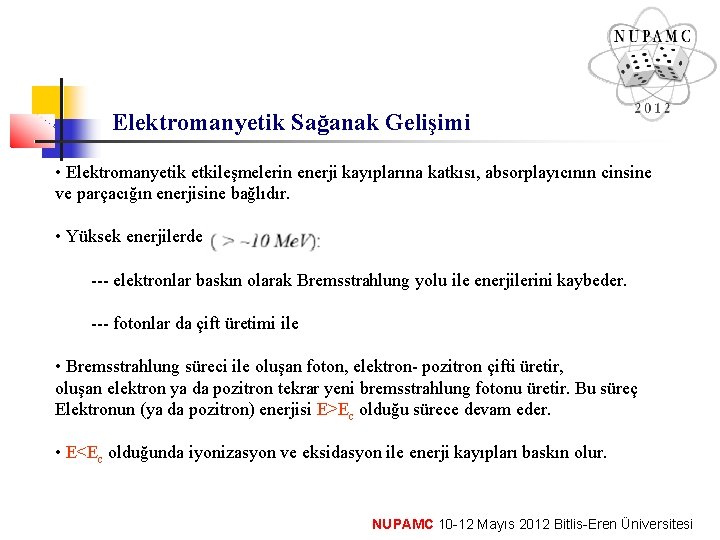 NUPAMC
2012

Elektromanyetik Sağanak Gelişimi

• Elektromanyetik etkileşmelerin enerji kayıplarına katkısı, absorplayıcının cinsine ve parçacığın enerjisine bağlıdır.

• Yüksek enerjilerde $( > \sim 10\ MeV)$:

--- elektronlar baskın olarak Bremsstrahlung yolu ile enerjilerini kaybeder.

--- fotonlar da çift üretimi ile

• Bremsstrahlung süreci ile oluşan foton, elektron- pozitron çifti üretir, oluşan elektron ya da pozitron tekrar yeni bremsstrahlung fotonu üretir. Bu süreç Elektronun (ya da pozitron) enerjisi $E>E_c$ olduğu sürece devam eder.

• $E<E_c$ olduğunda iyonizasyon ve eksidasyon ile enerji kayıpları baskın olur.

NUPAMC 10-12 Mayıs 2012 Bitlis-Eren Üniversitesi